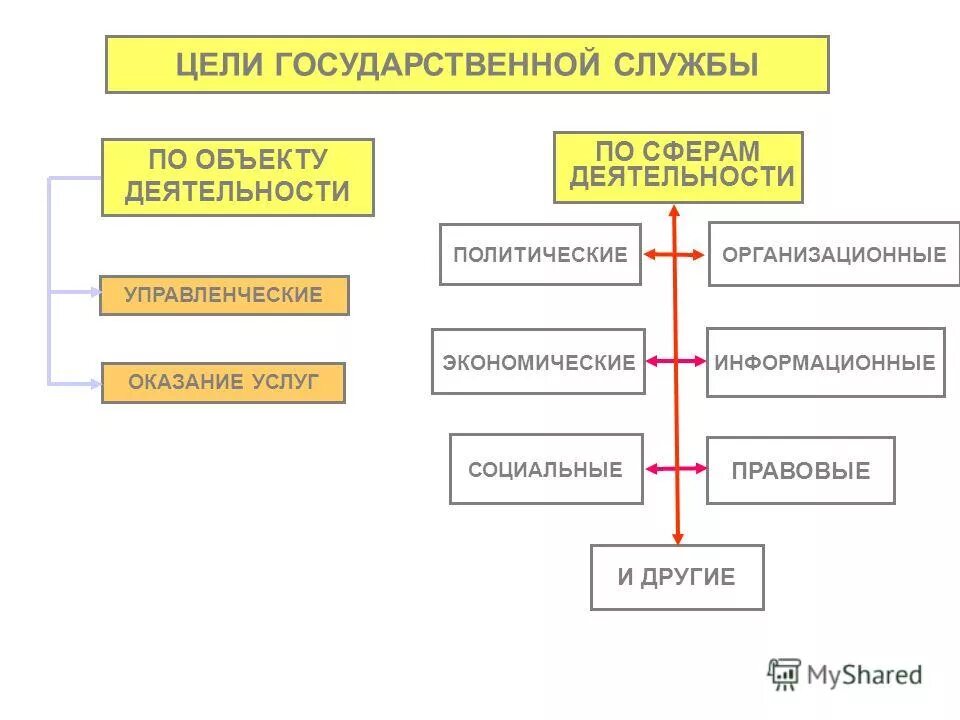 ЦЕЛИ ГОСУДАРСТВЕННОЙ СЛУЖБЫ

ПО ОБЪЕКТУ ДЕЯТЕЛЬНОСТИ

УПРАВЛЕНЧЕСКИЕ

ОКАЗАНИЕ УСЛУГ

ПО СФЕРАМ ДЕЯТЕЛЬНОСТИ

ПОЛИТИЧЕСКИЕ

ОРГАНИЗАЦИОННЫЕ

ЭКОНОМИЧЕСКИЕ

ИНФОРМАЦИОННЫЕ

СОЦИАЛЬНЫЕ

ПРАВОВЫЕ

И ДРУГИЕ

MyShared